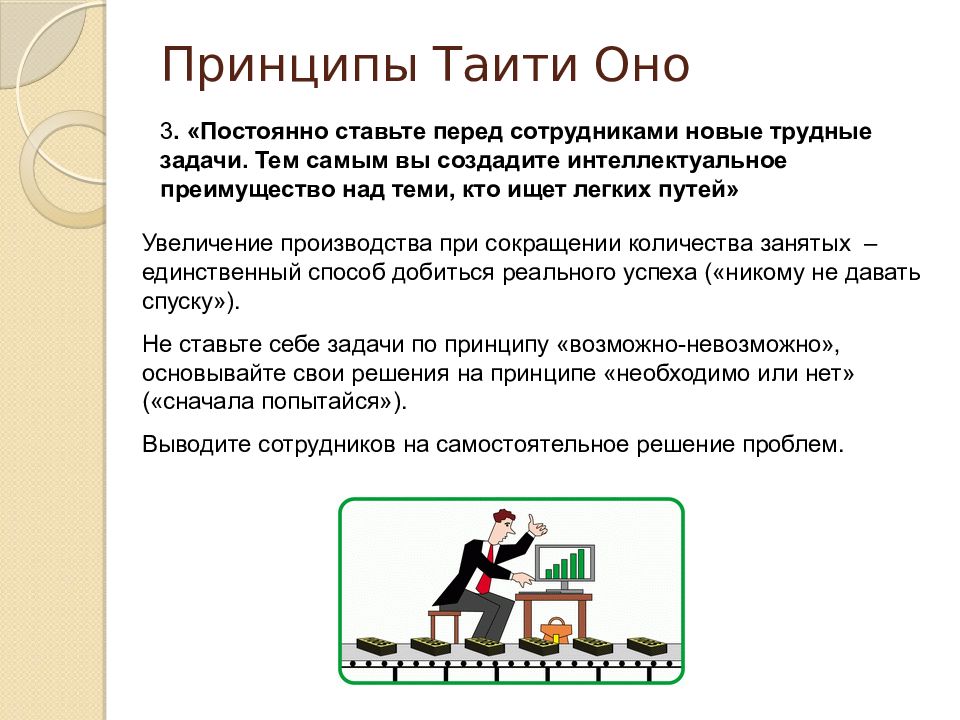 Принципы Таити Оно

3. «Постоянно ставьте перед сотрудниками новые трудные задачи. Тем самым вы создадите интеллектуальное преимущество над теми, кто ищет легких путей»

Увеличение производства при сокращении количества занятых – единственный способ добиться реального успеха («никому не давать спуску»).

Не ставьте себе задачи по принципу «возможно-невозможно», основывайте свои решения на принципе «необходимо или нет» («сначала попытайся»).

Выводите сотрудников на самостоятельное решение проблем.